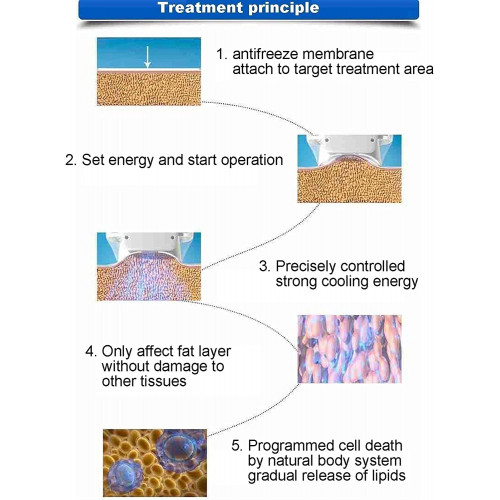 Treatment principle

1. antifreeze membrane attach to target treatment area

2. Set energy and start operation

3. Precisely controlled strong cooling energy

4. Only affect fat layer without damage to other tissues

5. Programmed cell death by natural body system gradual release of lipids